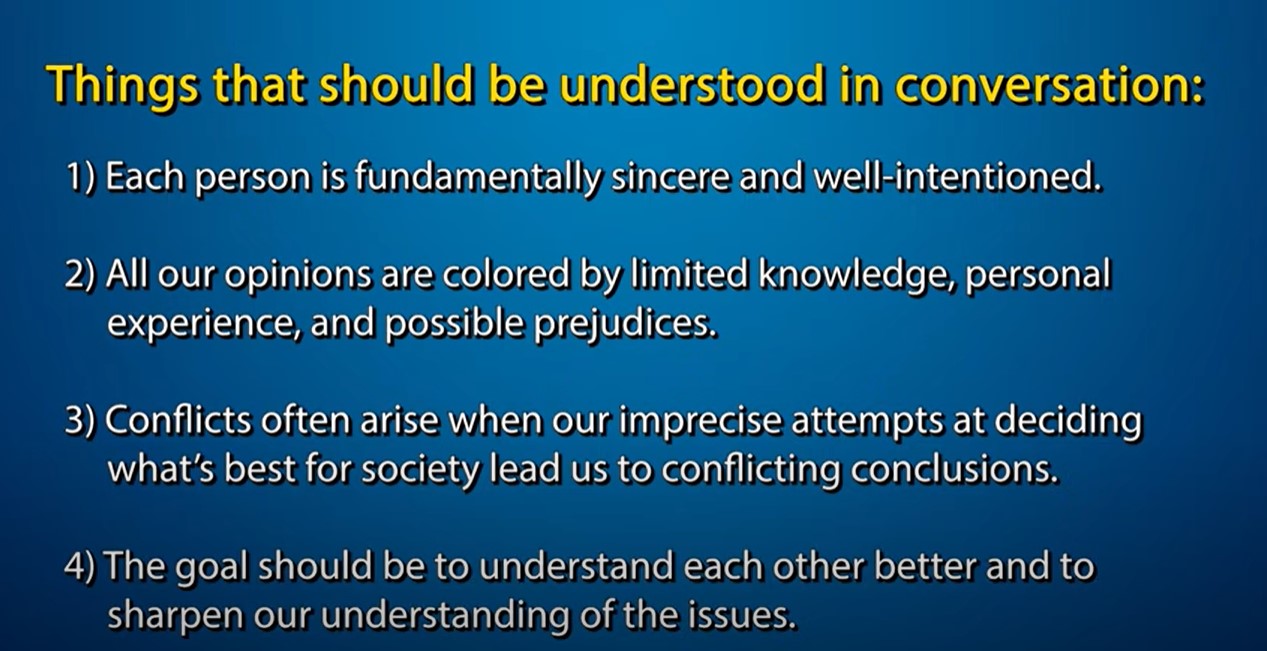 Things that should be understood in conversation:

1) Each person is fundamentally sincere and well-intentioned.

2) All our opinions are colored by limited knowledge, personal experience, and possible prejudices.

3) Conflicts often arise when our imprecise attempts at deciding what's best for society lead us to conflicting conclusions.

4) The goal should be to understand each other better and to sharpen our understanding of the issues.